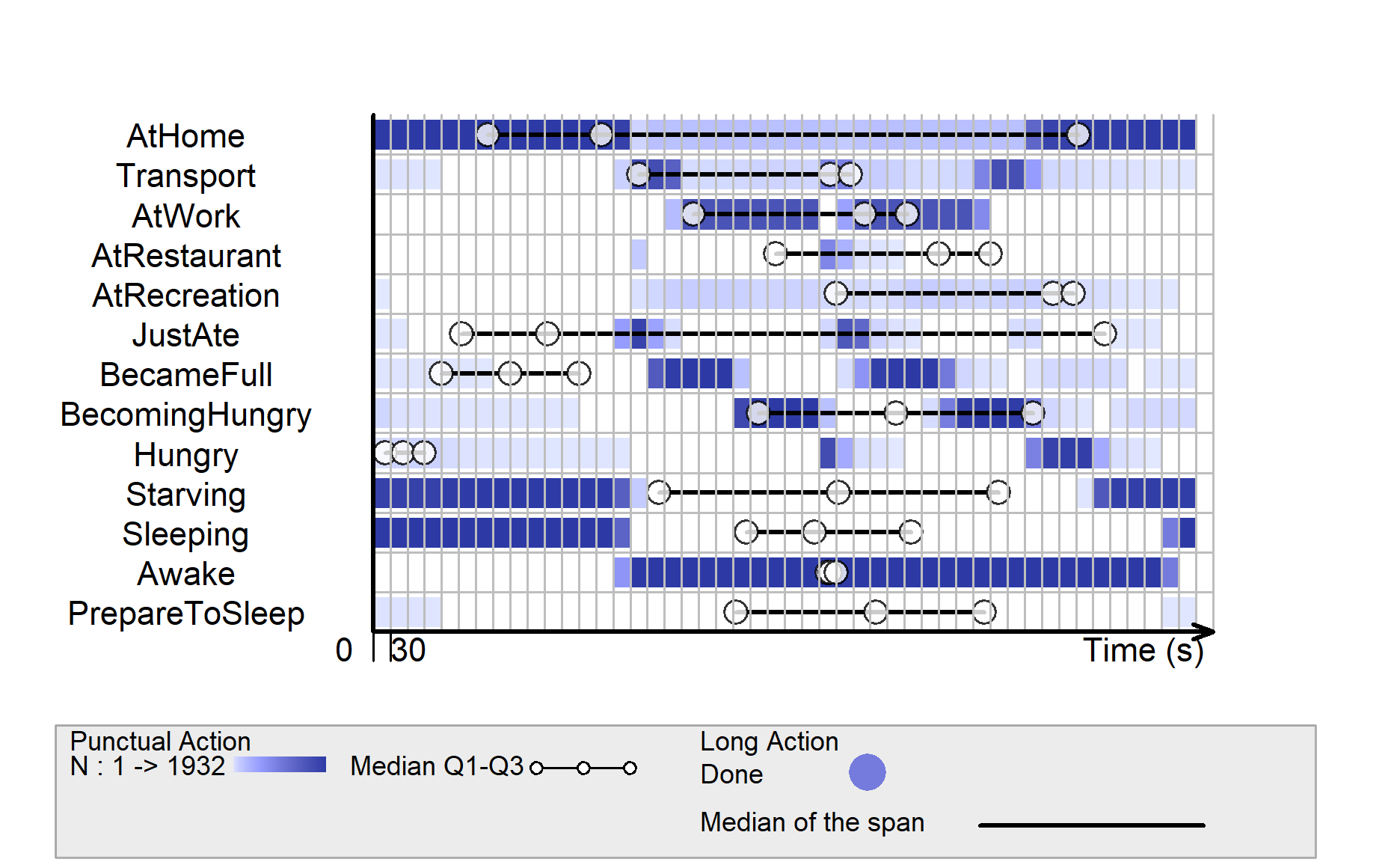 AtHome
Transport
AtWork
AtRestaurant
AtRecreation
JustAte
BecameFull
BecomingHungry
Hungry
Starving
Sleeping
Awake
PrepareToSleep

0 30 Time (s)

Punctual Action
N : 1 -> 1932
Median Q1-Q3
Long Action
Done
Median of the span